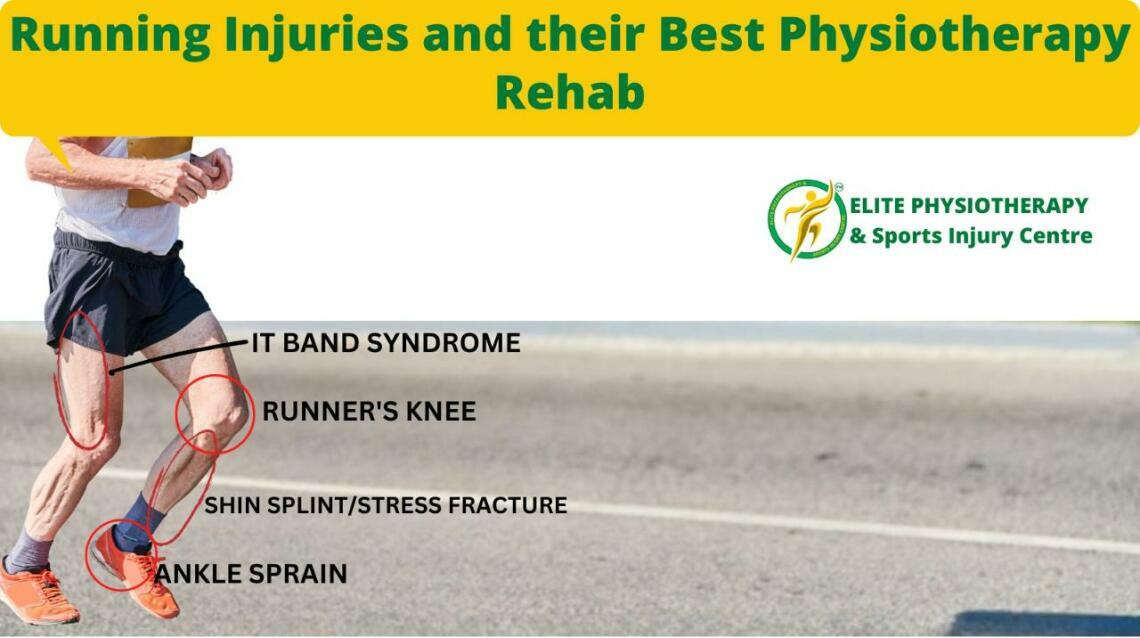 Running Injuries and their Best Physiotherapy Rehab

ELITE PHYSIOTHERAPY
& Sports Injury Centre

IT BAND SYNDROME

RUNNER'S KNEE

SHIN SPLINT/STRESS FRACTURE

ANKLE SPRAIN